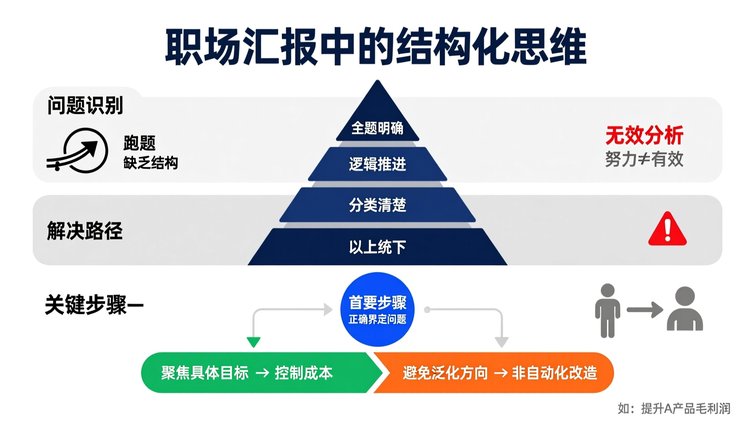 职场汇报中的结构化思维

问题识别

跑题
缺乏结构

全题明确
逻辑推进
分类清楚
以上统下

无效分析
努力≠有效

解决路径

关键步骤一

首要步骤
正确界定问题

聚焦具体目标 → 控制成本

避免泛化方向 → 非自动化改造

如：提升A产品毛利润